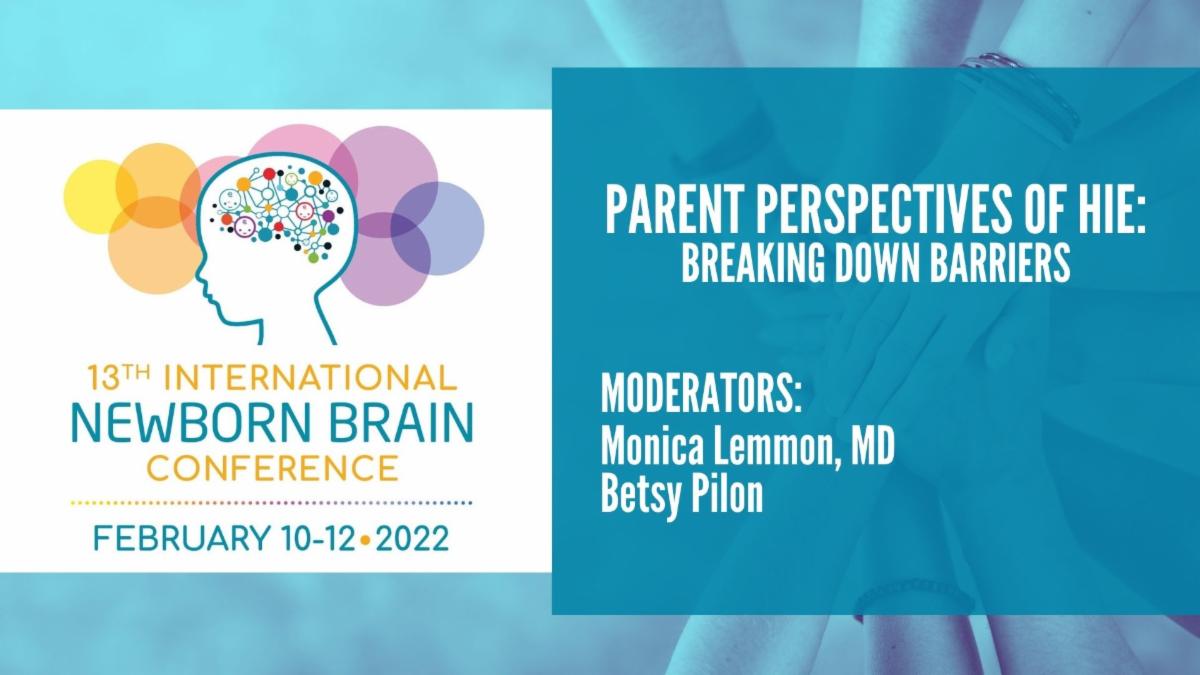 13TH INTERNATIONAL
NEWBORN BRAIN
CONFERENCE

FEBRUARY 10-12 • 2022

PARENT PERSPECTIVES OF HIE:
BREAKING DOWN BARRIERS

MODERATORS:
Monica Lemmon, MD
Betsy Pilon